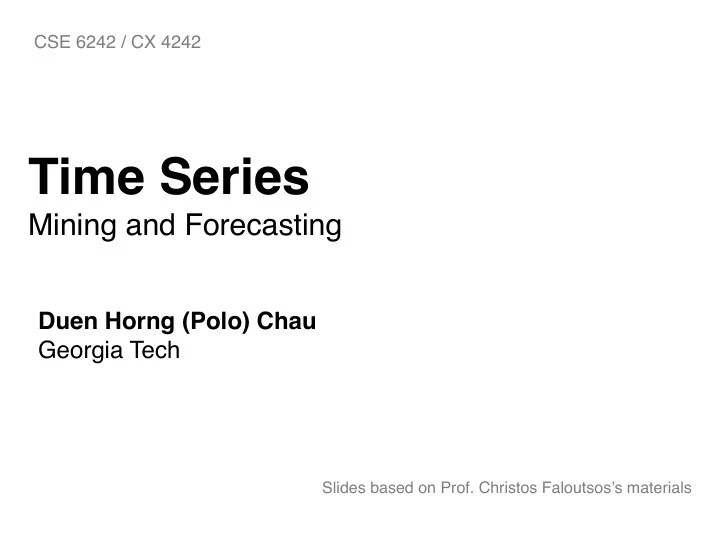 CSE 6242 / CX 4242

Time Series
Mining and Forecasting

Duen Horng (Polo) Chau
Georgia Tech

Slides based on Prof. Christos Faloutsos's materials